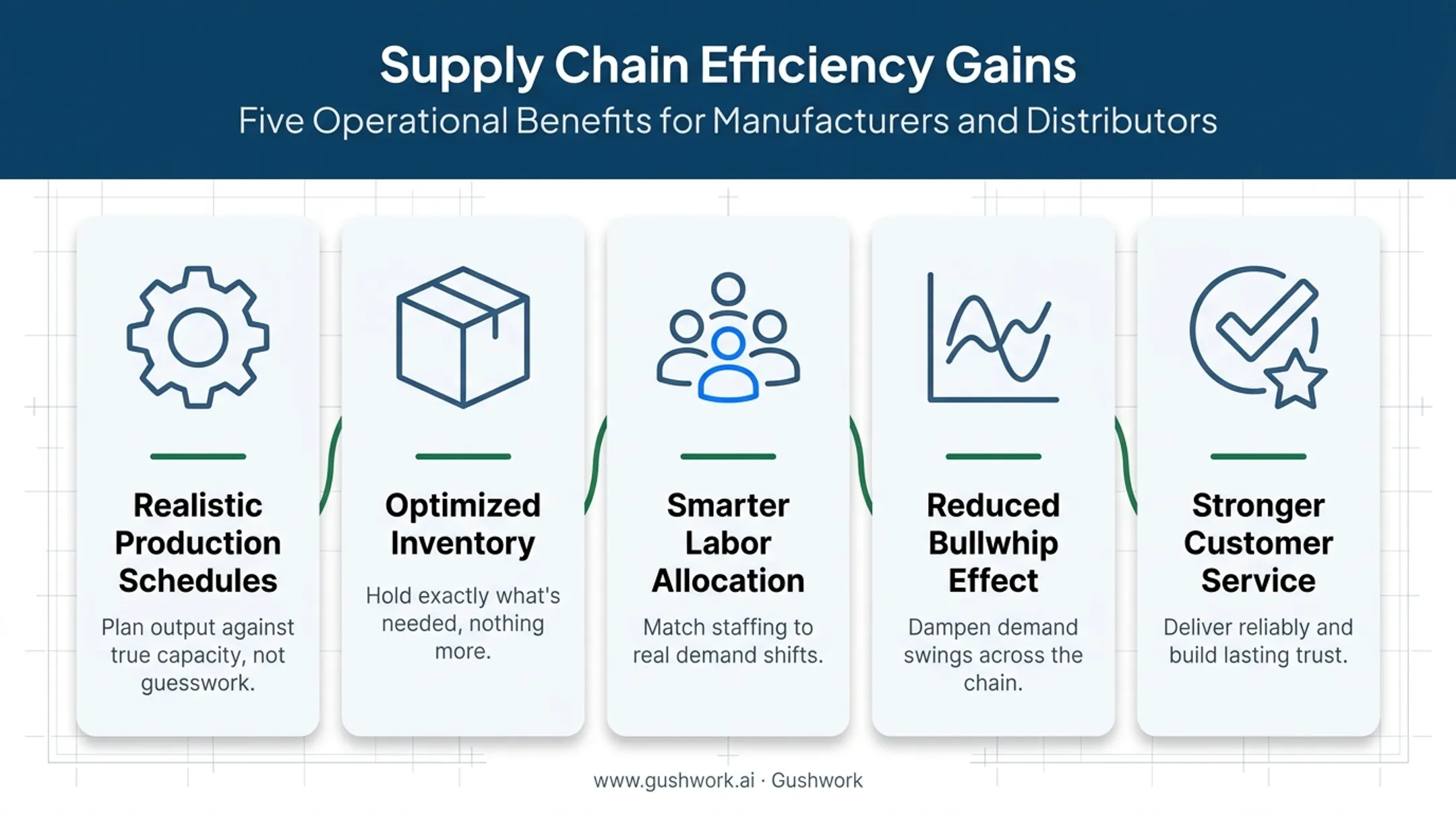 Supply Chain Efficiency Gains
Five Operational Benefits for Manufacturers and Distributors

Realistic Production Schedules
Plan output against true capacity, not guesswork.

Optimized Inventory
Hold exactly what's needed, nothing more.

Smarter Labor Allocation
Match staffing to real demand shifts.

Reduced Bullwhip Effect
Dampen demand swings across the chain.

Stronger Customer Service
Deliver reliably and build lasting trust.

www.gushwork.ai · Gushwork